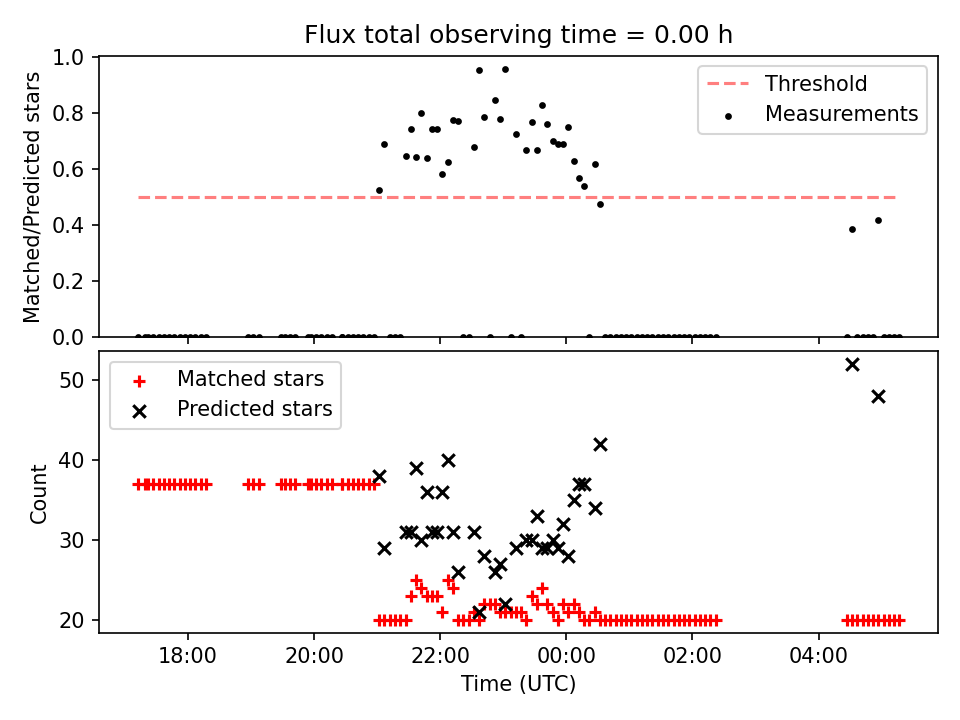 Flux total observing time = 0.00 h

Matched/Predicted stars

1.0
0.8
0.6
0.4
0.2
0.0

Threshold
Measurements

Matched stars
Predicted stars

Count

50
40
30
20

18:00
20:00
22:00
00:00
02:00
04:00

Time (UTC)